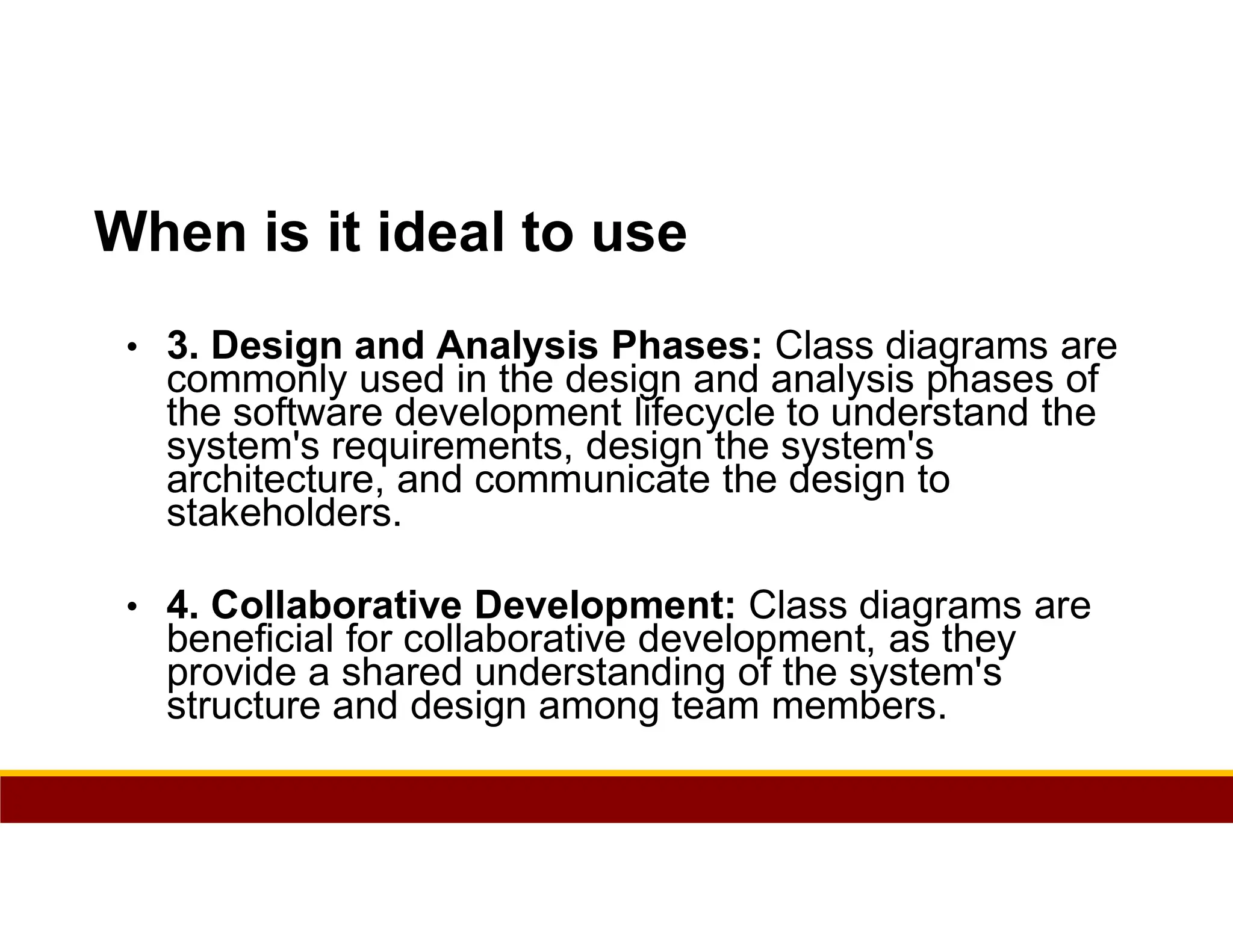 When is it ideal to use

• 3. Design and Analysis Phases: Class diagrams are commonly used in the design and analysis phases of the software development lifecycle to understand the system's requirements, design the system's architecture, and communicate the design to stakeholders.

• 4. Collaborative Development: Class diagrams are beneficial for collaborative development, as they provide a shared understanding of the system's structure and design among team members.